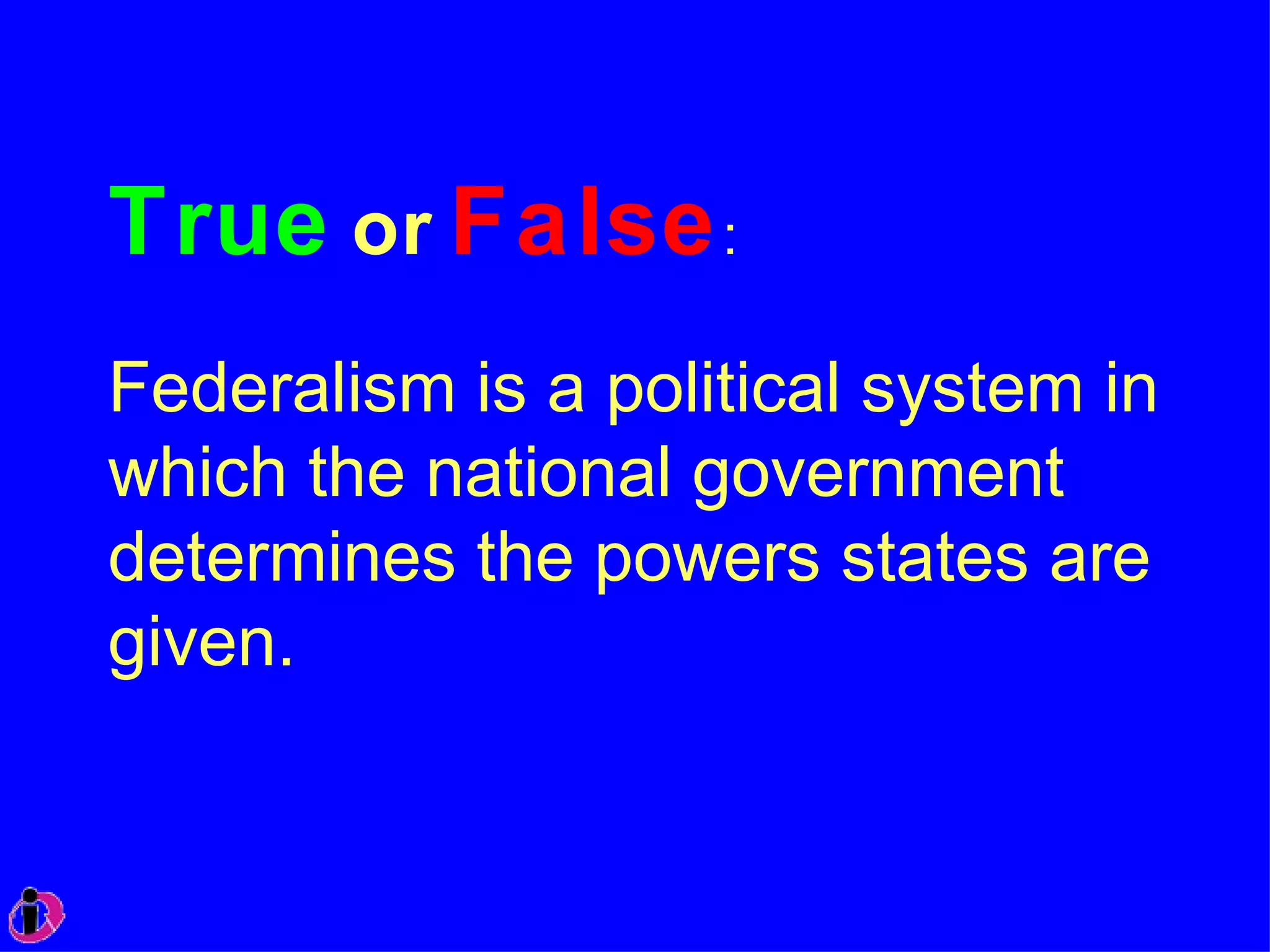 True or False:

Federalism is a political system in which the national government determines the powers states are given.